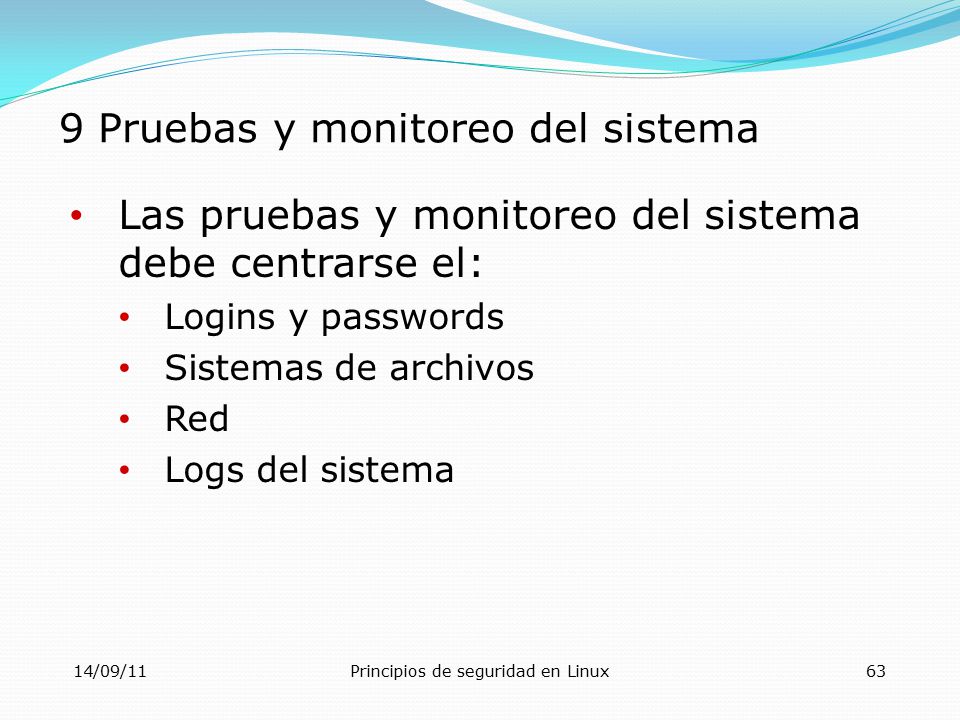 9 Pruebas y monitoreo del sistema

• Las pruebas y monitoreo del sistema debe centrarse el:
  • Logins y passwords
  • Sistemas de archivos
  • Red
  • Logs del sistema

14/09/11 Principios de seguridad en Linux 63